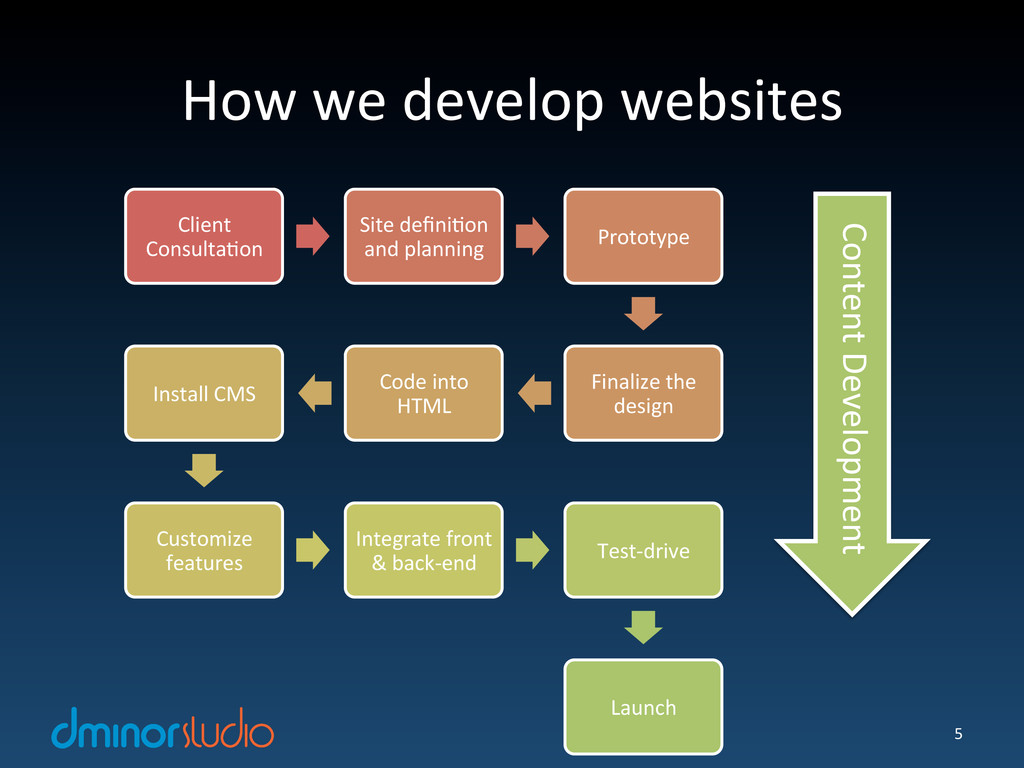 How we develop websites

Client Consultation

Site definition and planning

Prototype

Finalize the design

Code into HTML

Install CMS

Customize features

Integrate front & back-end

Test-drive

Launch

Content Development

dminorstudio

5